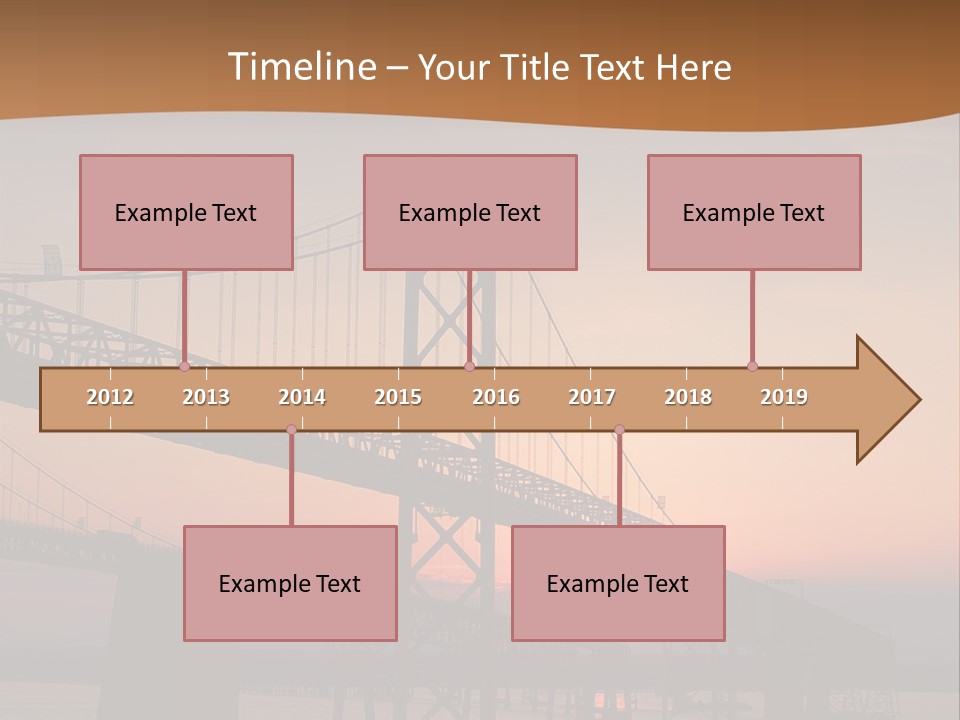 Timeline – Your Title Text Here

Example Text

Example Text

Example Text

2012 2013 2014 2015 2016 2017 2018 2019

Example Text

Example Text